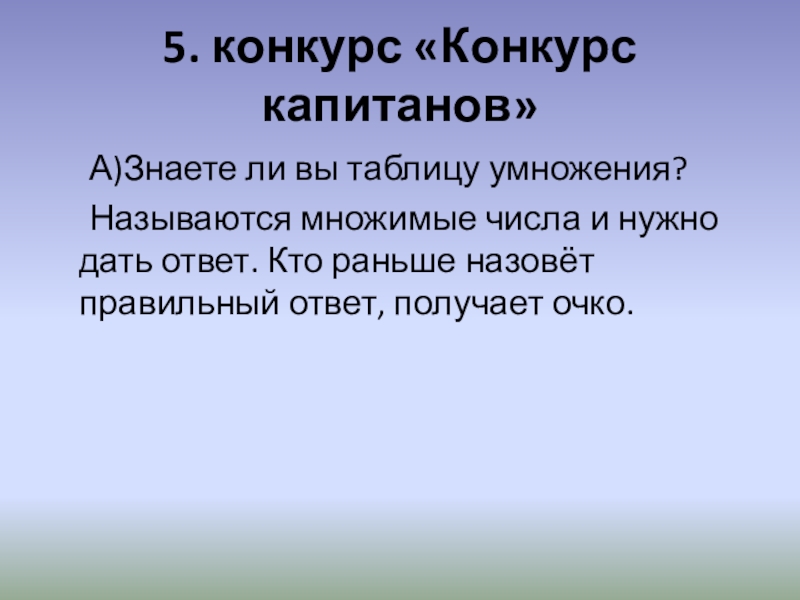 5. конкурс «Конкурс капитанов»

А)Знаете ли вы таблицу умножения?

Называются множимые числа и нужно дать ответ. Кто раньше назовёт правильный ответ, получает очко.